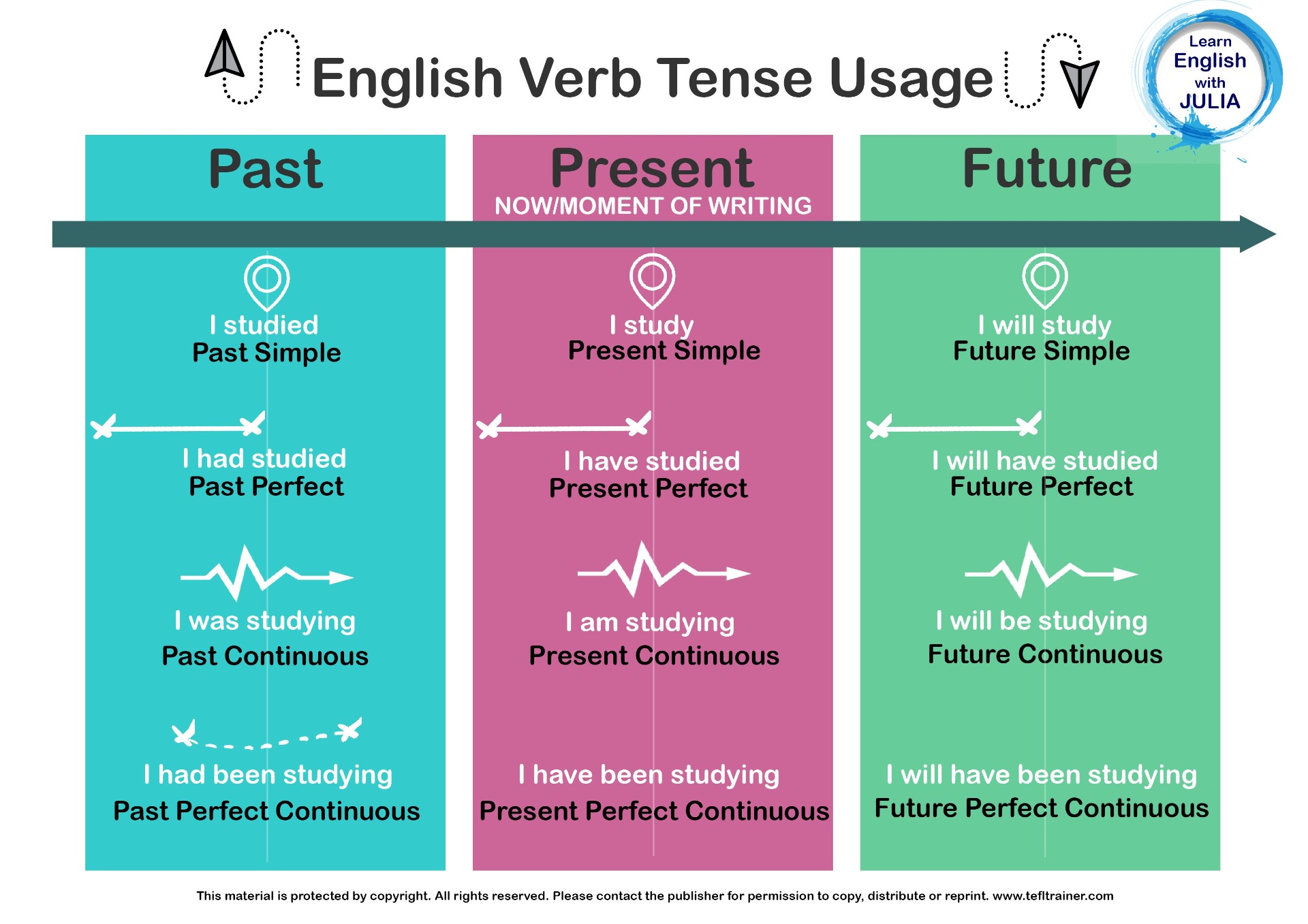 English Verb Tense Usage

Learn English with JULIA

Past

I studied
Past Simple

I had studied
Past Perfect

I was studying
Past Continuous

I had been studying
Past Perfect Continuous

Present
NOW/MOMENT OF WRITING

I study
Present Simple

I have studied
Present Perfect

I am studying
Present Continuous

I have been studying
Present Perfect Continuous

Future

I will study
Future Simple

I will have studied
Future Perfect

I will be studying
Future Continuous

I will have been studying
Future Perfect Continuous

This material is protected by copyright. All rights reserved. Please contact the publisher for permission to copy, distribute or reprint. www.tefltrainer.com